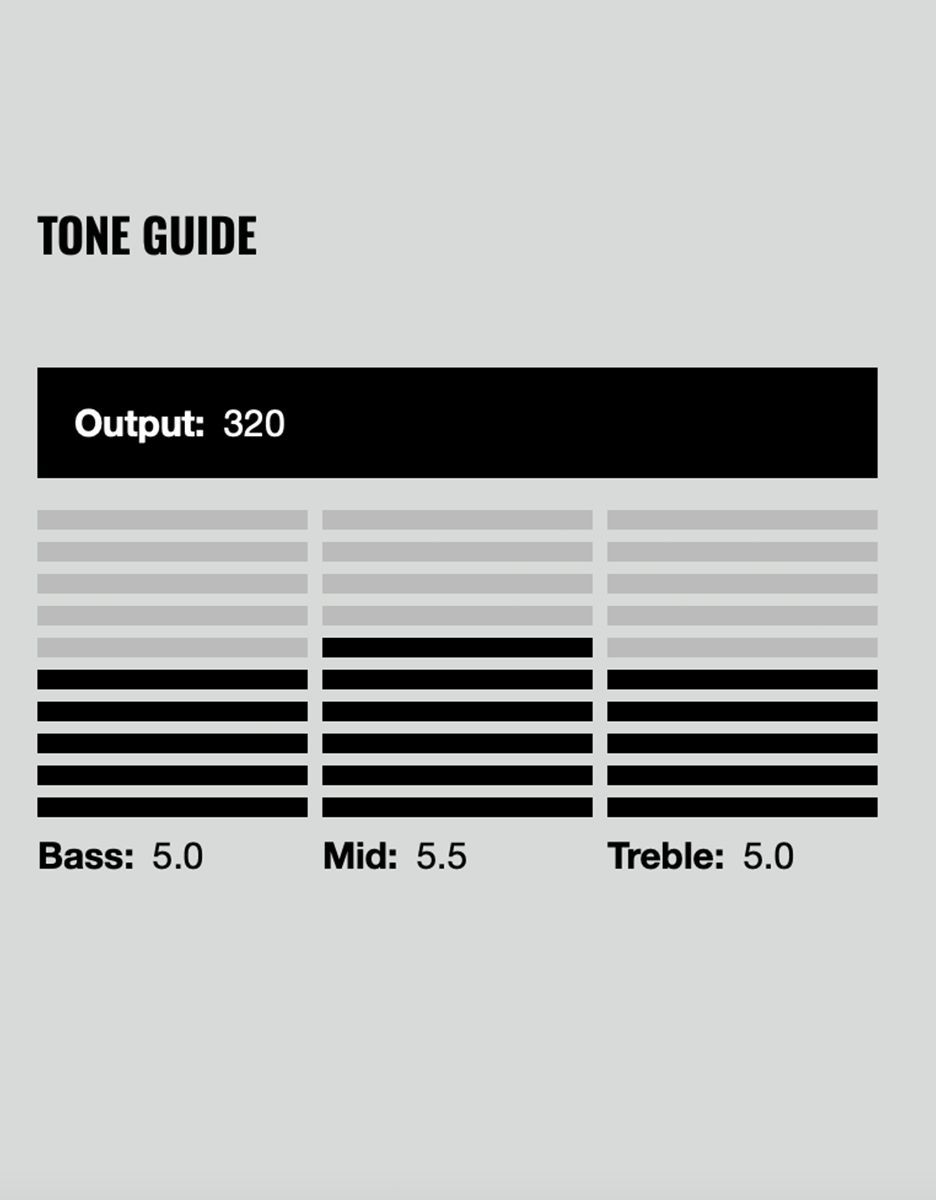 TONE GUIDE

Output: 320

Bass: 5.0

Mid: 5.5

Treble: 5.0